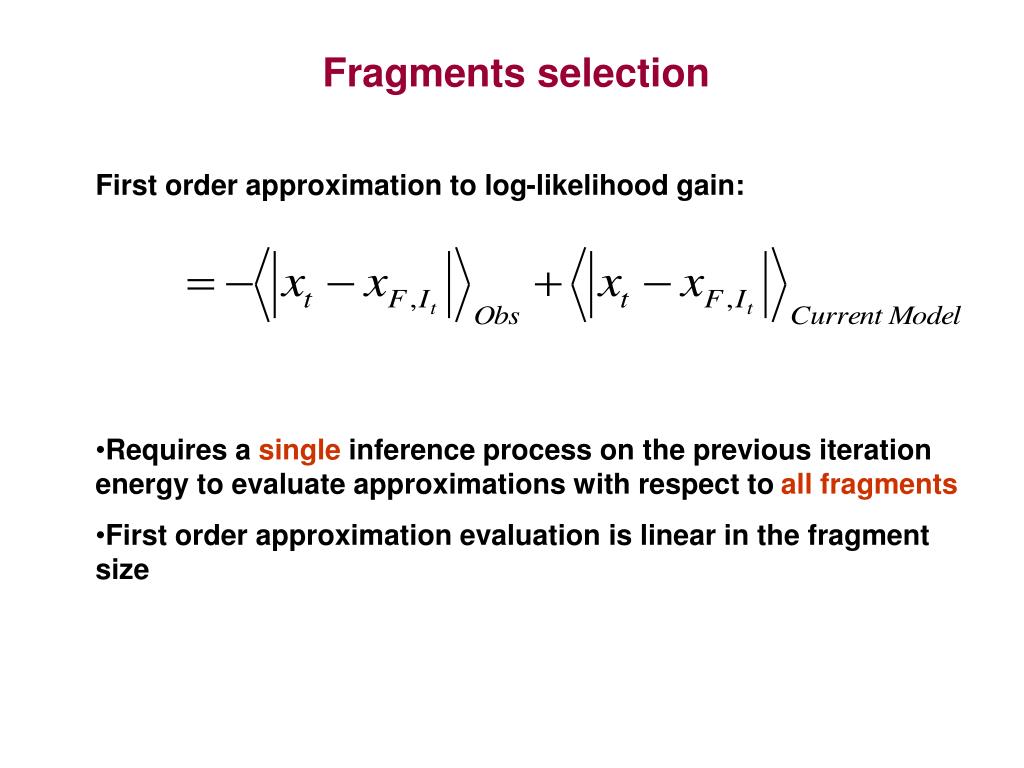 Fragments selection

First order approximation to log-likelihood gain:

$= -\left\langle \left| x_t - x_{F,I_t} \right| \right\rangle_{Obs} + \left\langle \left| x_t - x_{F,I_t} \right| \right\rangle_{Current\ Model}$

•Requires a single inference process on the previous iteration energy to evaluate approximations with respect to all fragments

•First order approximation evaluation is linear in the fragment size